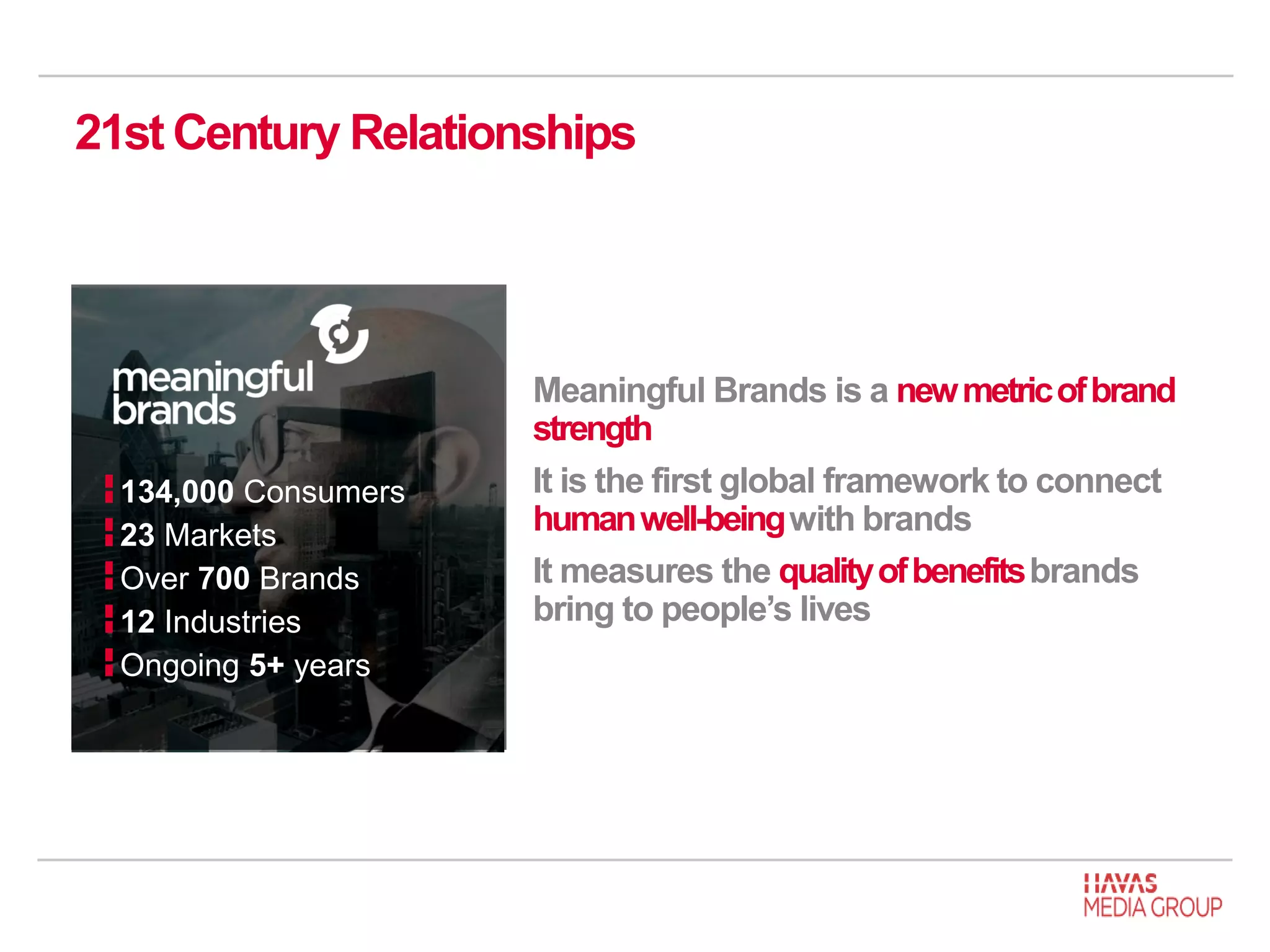 21st Century Relationships

meaningful brands

134,000 Consumers
23 Markets
Over 700 Brands
12 Industries
Ongoing 5+ years

Meaningful Brands is a new metric of brand strength

It is the first global framework to connect human well-being with brands

It measures the quality of benefits brands bring to people's lives

HAVAS MEDIA GROUP